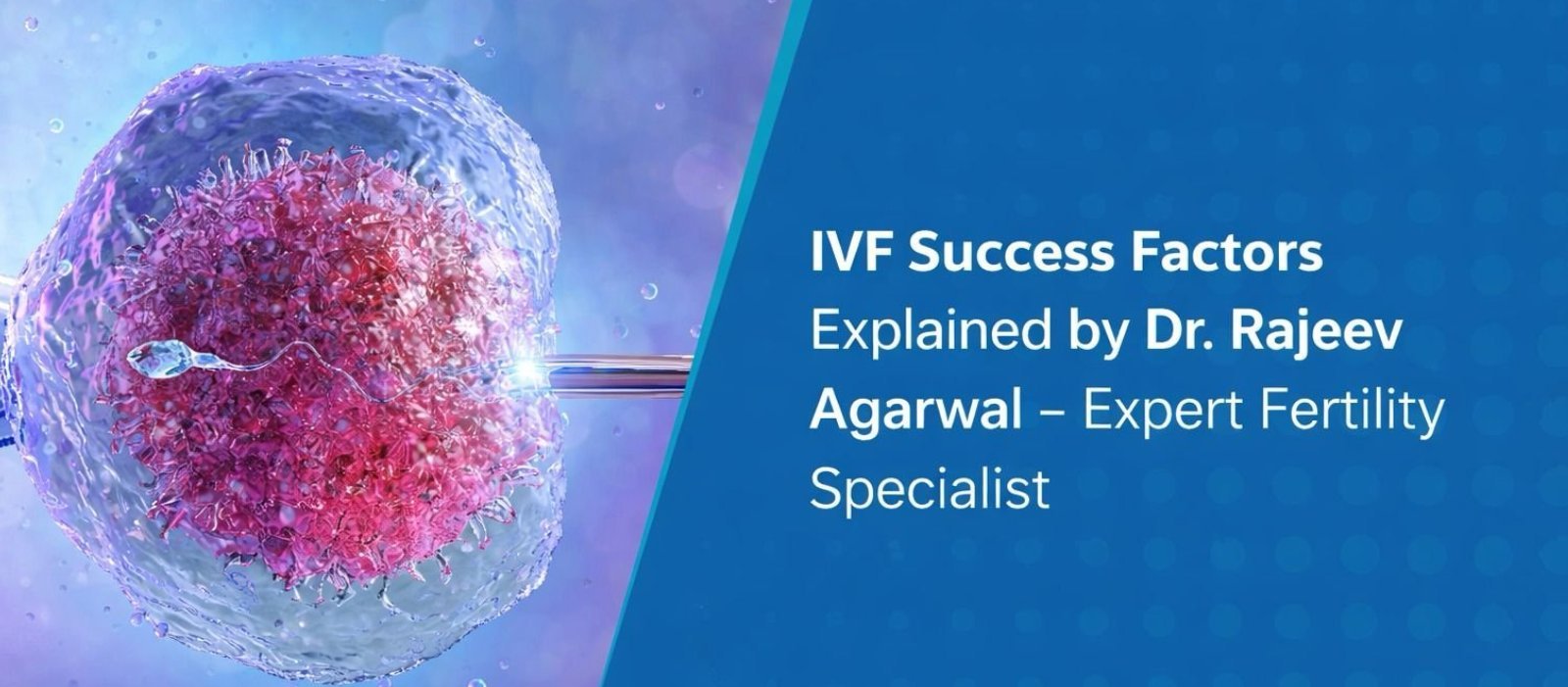 IVF Success Factors Explained by Dr. Rajeev Agarwal – Expert Fertility Specialist